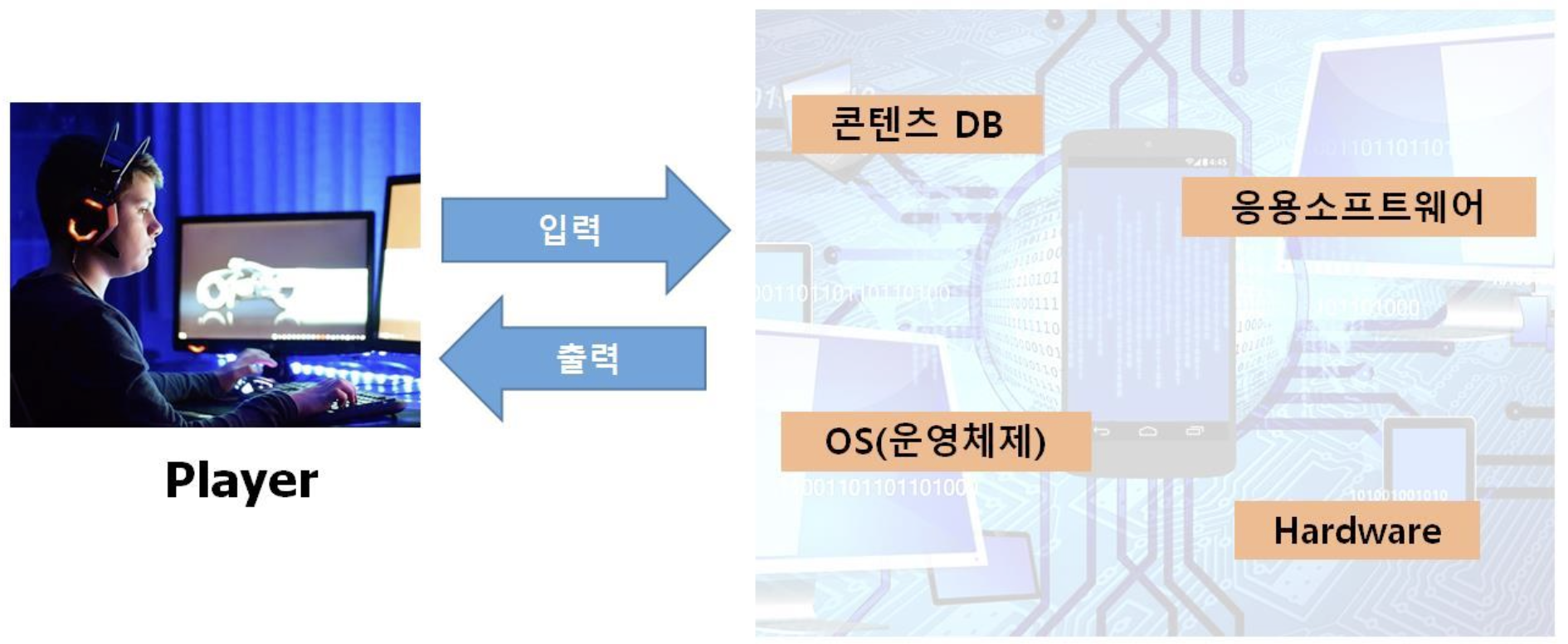 Player

입력

출력

콘텐츠 DB

응용소프트웨어

OS(운영체제)

Hardware